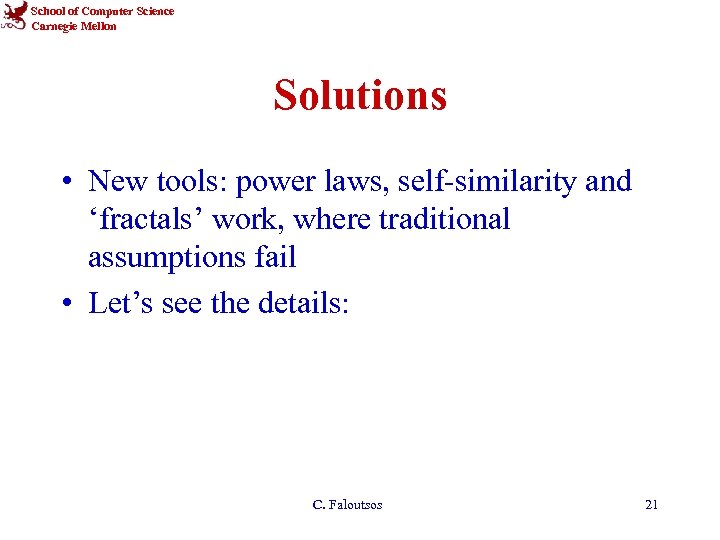 School of Computer Science
Carnegie Mellon

Solutions

• New tools: power laws, self-similarity and ‘fractals’ work, where traditional assumptions fail
• Let’s see the details:

C. Faloutsos

21